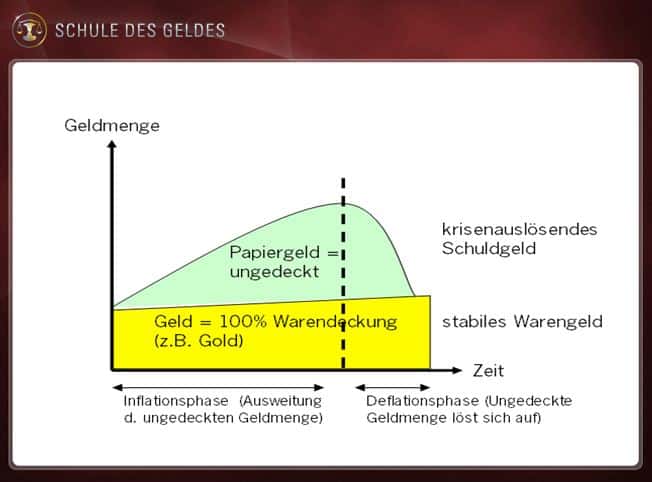 SCHULE DES GELDES

Geldmenge

Papiergeld = ungedeckt

krisenauslösendes Schuldgeld

Geld = 100% Warendeckung (z.B. Gold)

stabiles Warengeld

Zeit

Inflationsphase (Ausweitung d. ungedeckten Geldmenge)

Deflationsphase (Ungedeckte Geldmenge löst sich auf)